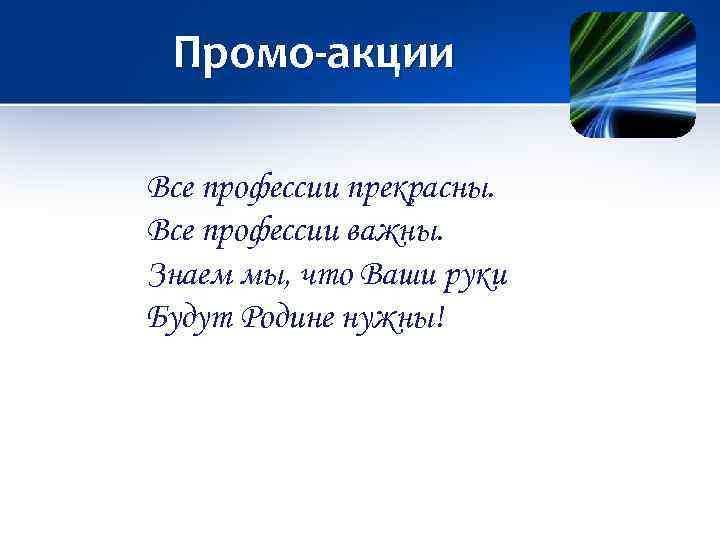 Промо-акции

Все профессии прекрасны.
Все профессии важны.
Знаем мы, что Ваши руки
Будут Родине нужны!